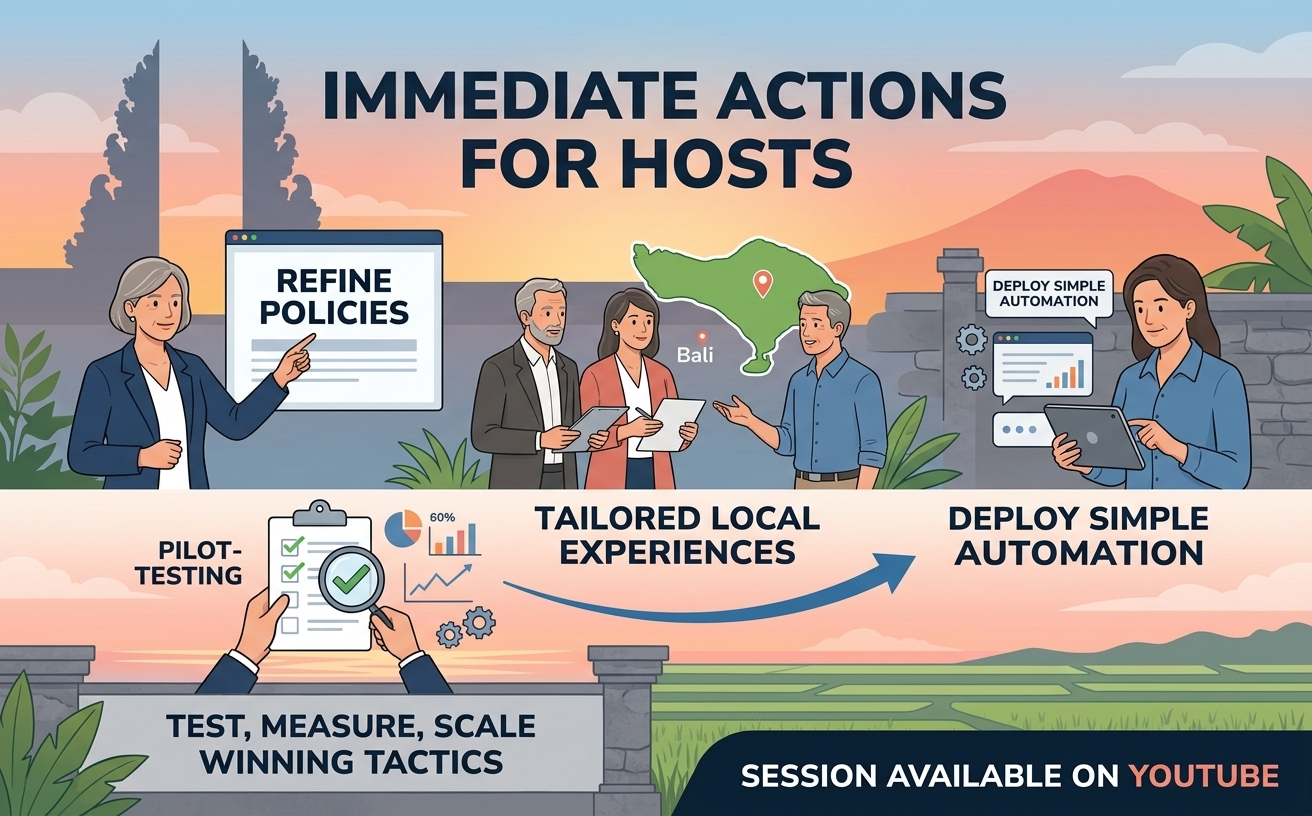 IMMEDIATE ACTIONS FOR HOSTS

REFINE POLICIES

Bali

DEPLOY SIMPLE AUTOMATION

PILOT-TESTING

60%

TAILORED LOCAL EXPERIENCES

DEPLOY SIMPLE AUTOMATION

TEST, MEASURE, SCALE WINNING TACTICS

SESSION AVAILABLE ON YOUTUBE